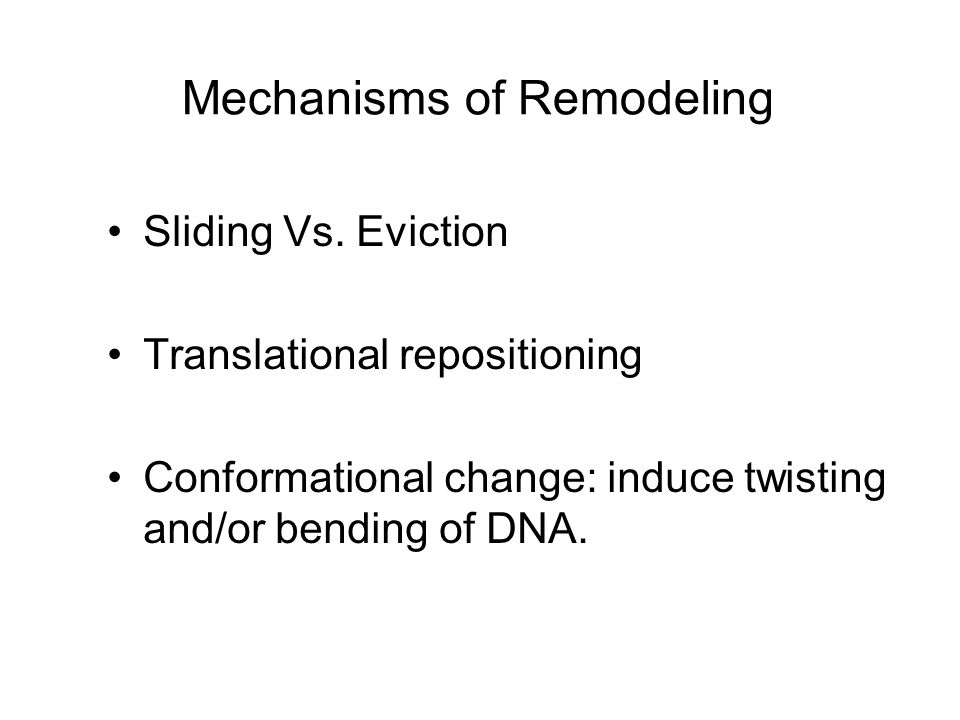 Mechanisms of Remodeling

• Sliding Vs. Eviction

• Translational repositioning

• Conformational change: induce twisting and/or bending of DNA.